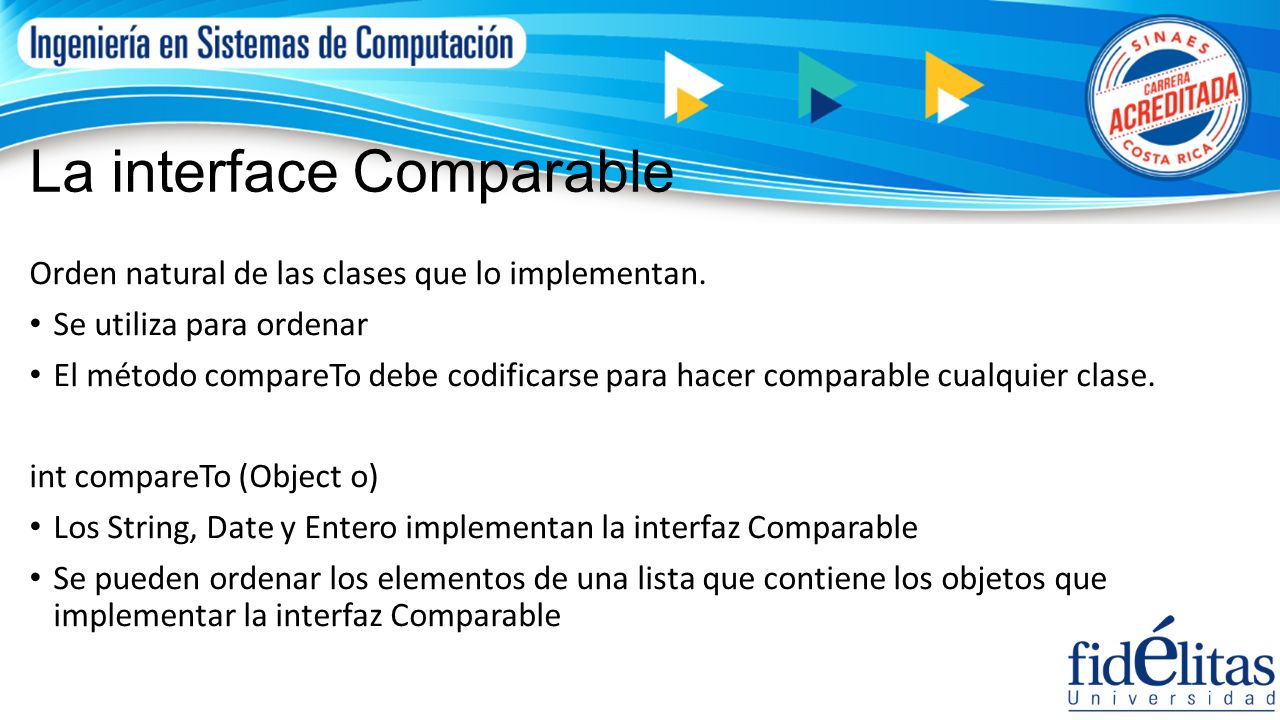 Ingeniería en Sistemas de Computación

SINAES
CARRERA
ACREDITADA
COSTA RICA

La interface Comparable

Orden natural de las clases que lo implementan.

• Se utiliza para ordenar
• El método compareTo debe codificarse para hacer comparable cualquier clase.

int compareTo (Object o)

• Los String, Date y Entero implementan la interfaz Comparable
• Se pueden ordenar los elementos de una lista que contiene los objetos que implementar la interfaz Comparable

fidélitas
Universidad